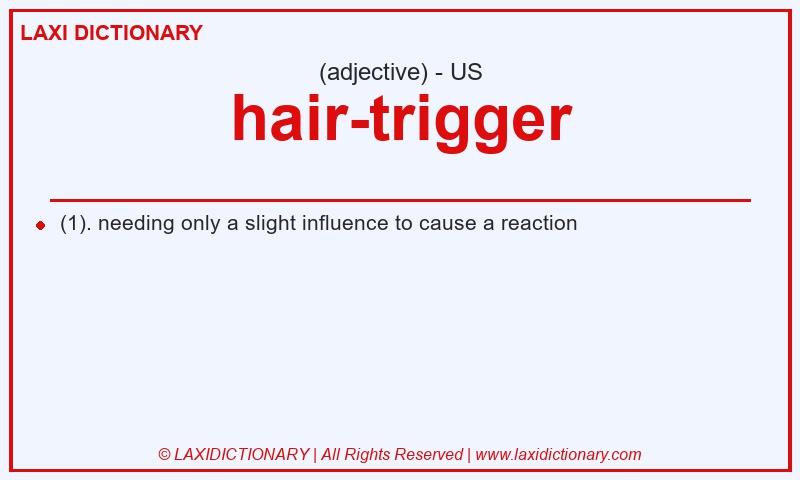 LAXI DICTIONARY

(adjective) - US

hair-trigger

(1). needing only a slight influence to cause a reaction

© LAXIDICTIONARY | All Rights Reserved | www.laxidictionary.com